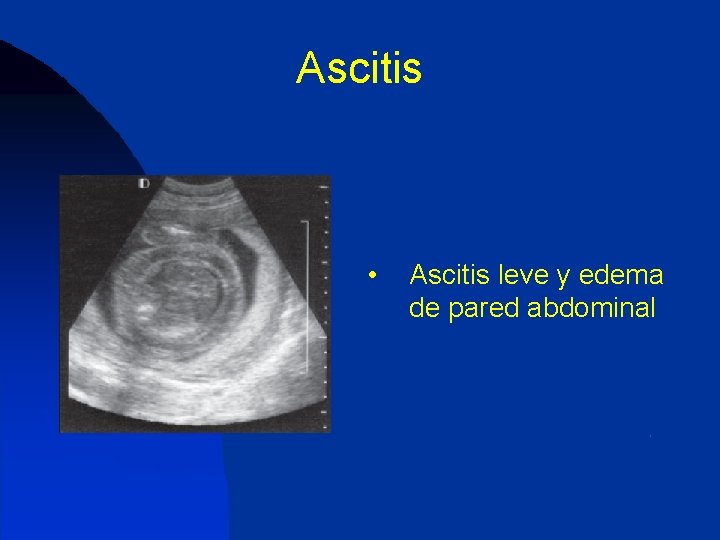 Ascitis

D

• Ascitis leve y edema de pared abdominal